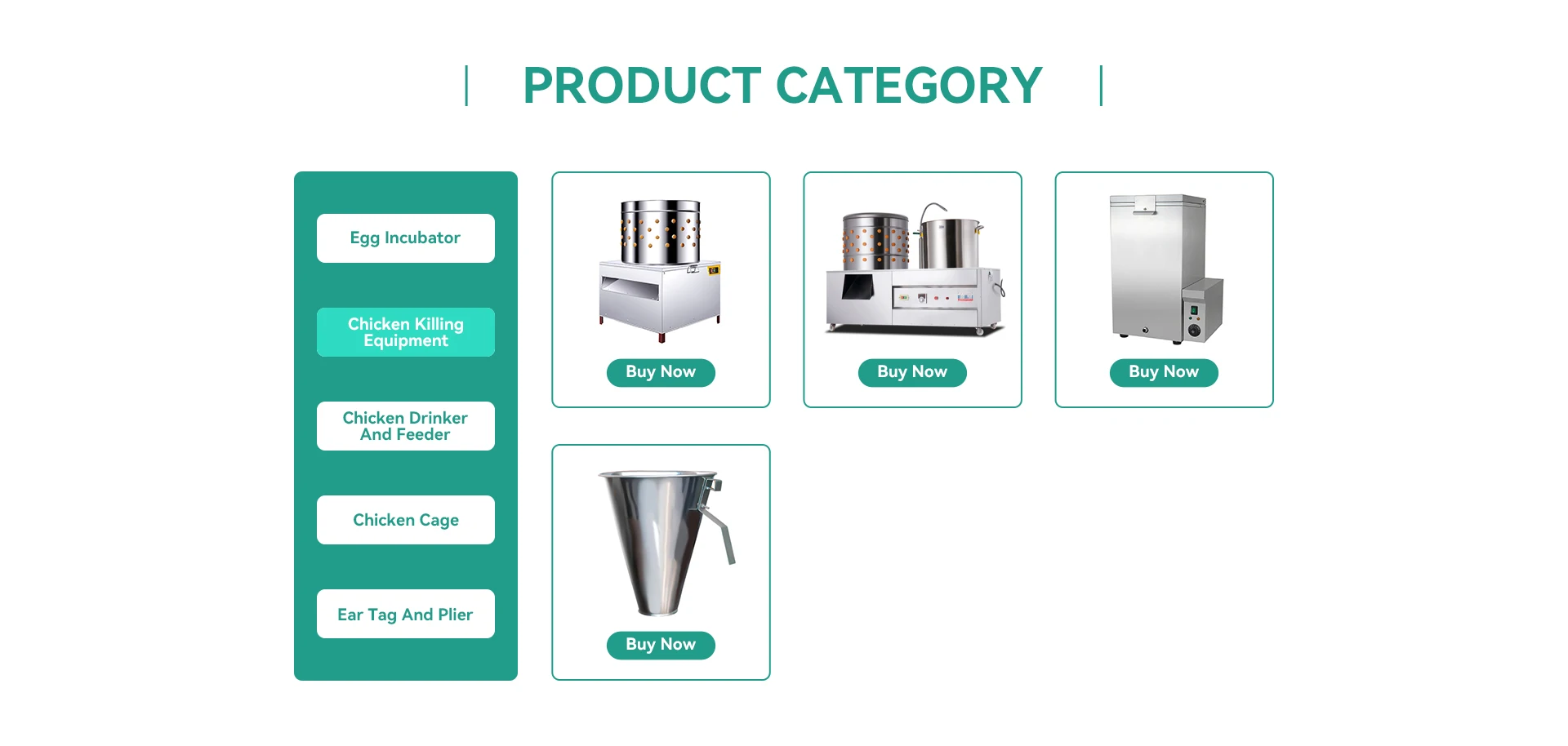 PRODUCT CATEGORY

Egg Incubator

Chicken Killing Equipment

Chicken Drinker And Feeder

Chicken Cage

Ear Tag And Plier

Buy Now

Buy Now

Buy Now

Buy Now